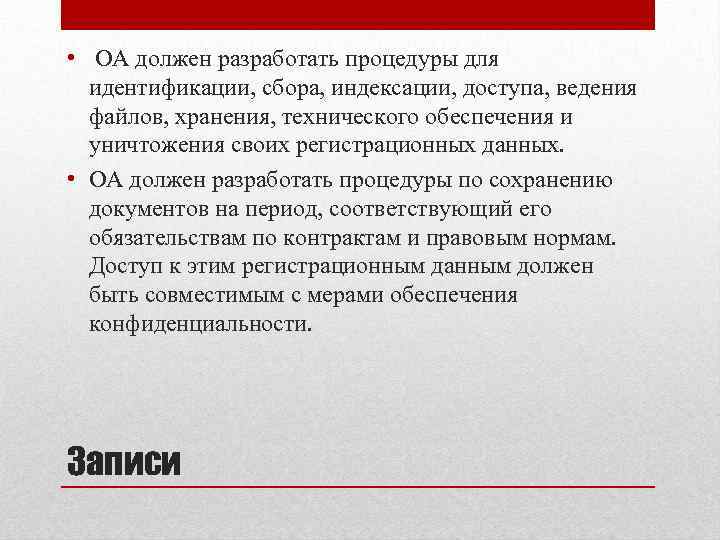 • ОА должен разработать процедуры для идентификации, сбора, индексации, доступа, ведения файлов, хранения, технического обеспечения и уничтожения своих регистрационных данных.

• ОА должен разработать процедуры по сохранению документов на период, соответствующий его обязательствам по контрактам и правовым нормам. Доступ к этим регистрационным данным должен быть совместимым с мерами обеспечения конфиденциальности.

Записи